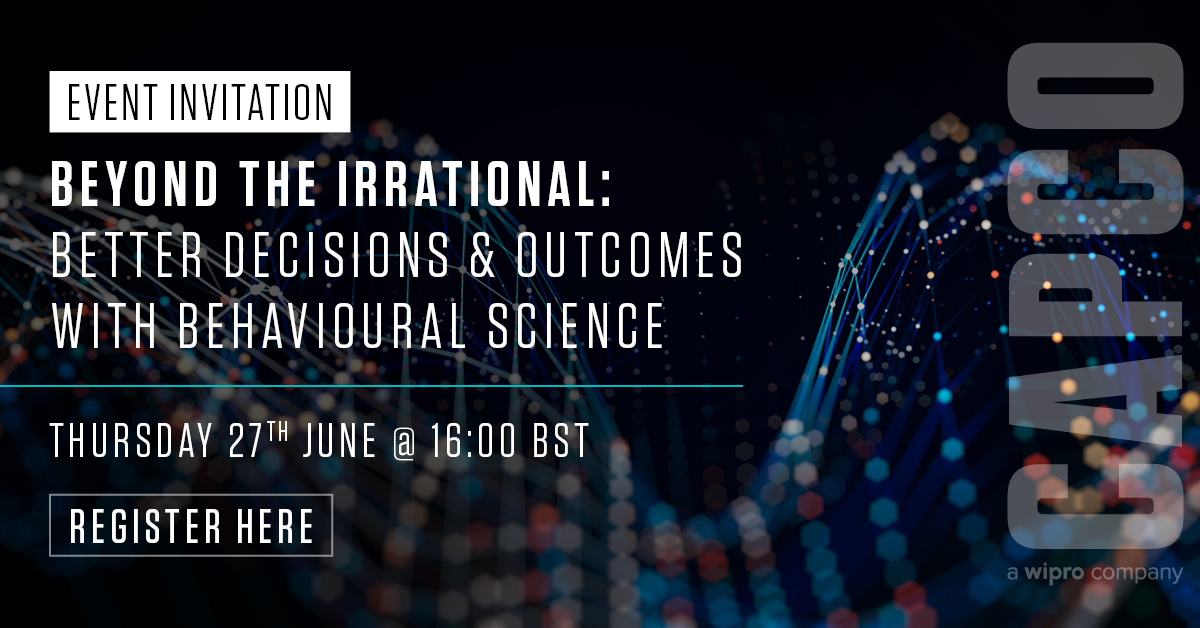 EVENT INVITATION

BEYOND THE IRRATIONAL: BETTER DECISIONS & OUTCOMES WITH BEHAVIOURAL SCIENCE

THURSDAY 27$^{TH}$ JUNE @ 16:00 BST

REGISTER HERE

CAPCO

a wipro company